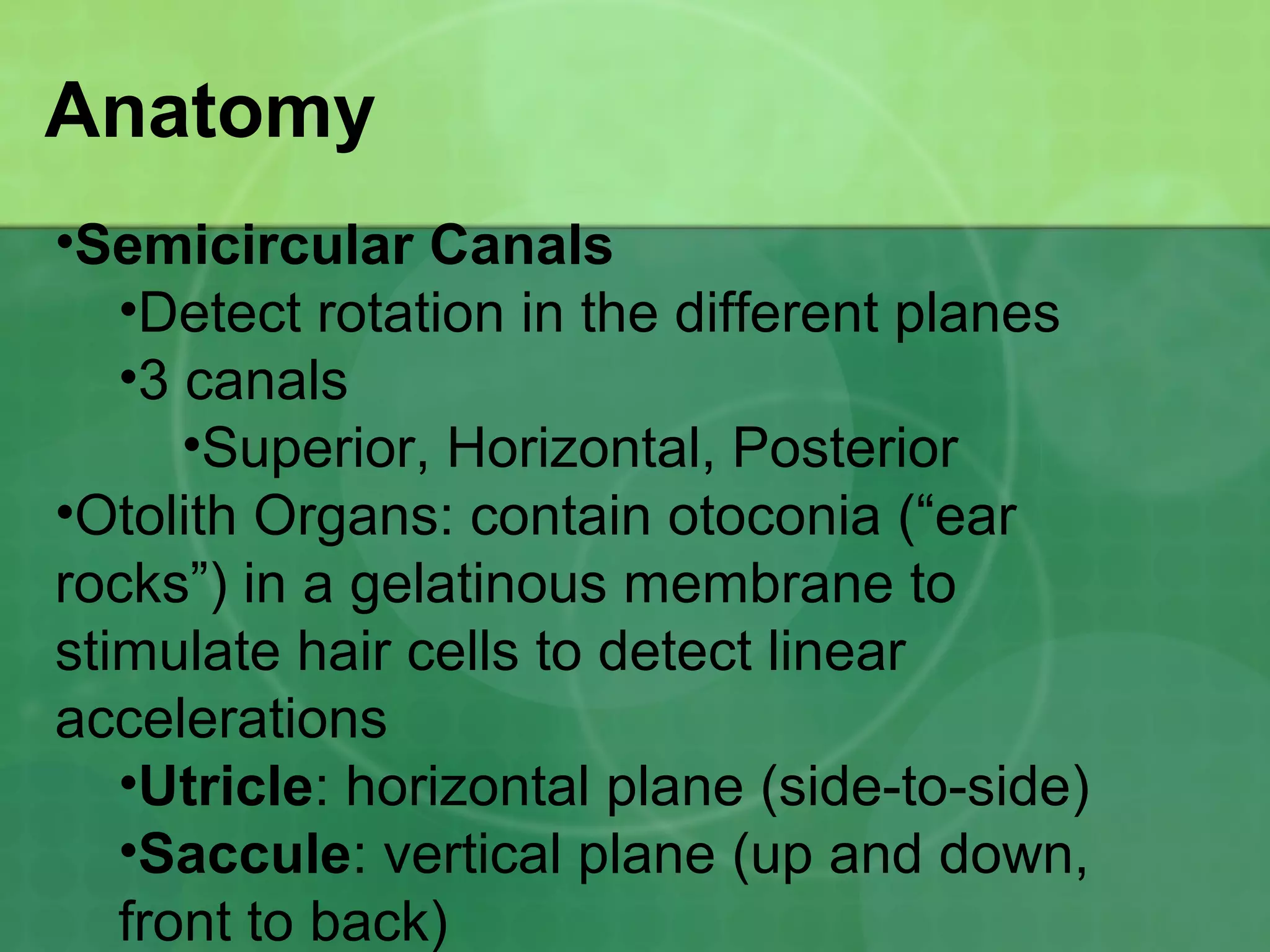 Anatomy

•Semicircular Canals
•Detect rotation in the different planes
•3 canals
•Superior, Horizontal, Posterior
•Otolith Organs: contain otoconia (“ear rocks”) in a gelatinous membrane to stimulate hair cells to detect linear accelerations
•Utricle: horizontal plane (side-to-side)
•Saccule: vertical plane (up and down, front to back)